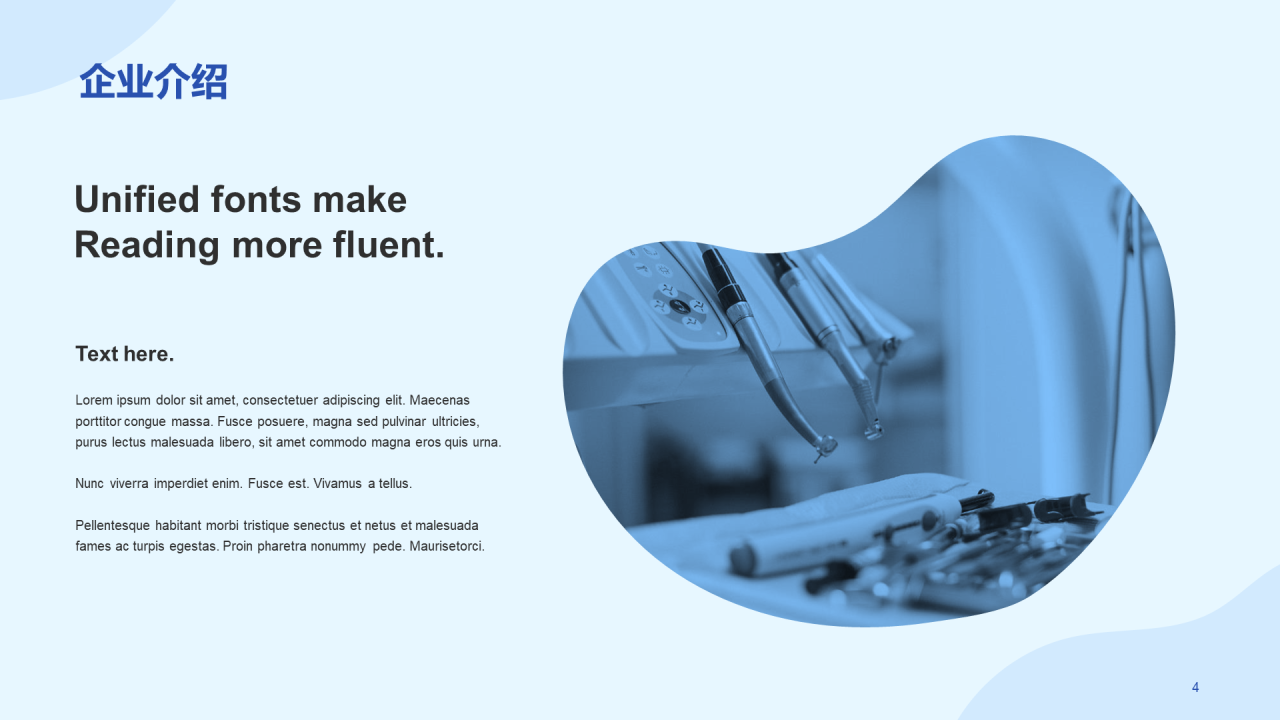 企业介绍

Unified fonts make Reading more fluent.

Text here.

Lorem ipsum dolor sit amet, consectetuer adipiscing elit. Maecenas porttitor congue massa. Fusce posuere, magna sed pulvinar ultricies, purus lectus malesuada libero, sit amet commodo magna eros quis urna.

Nunc viverra imperdiet enim. Fusce est. Vivamus a tellus.

Pellentesque habitant morbi tristique senectus et netus et malesuada fames ac turpis egestas. Proin pharetra nonummy pede. Maurisetorci.

4